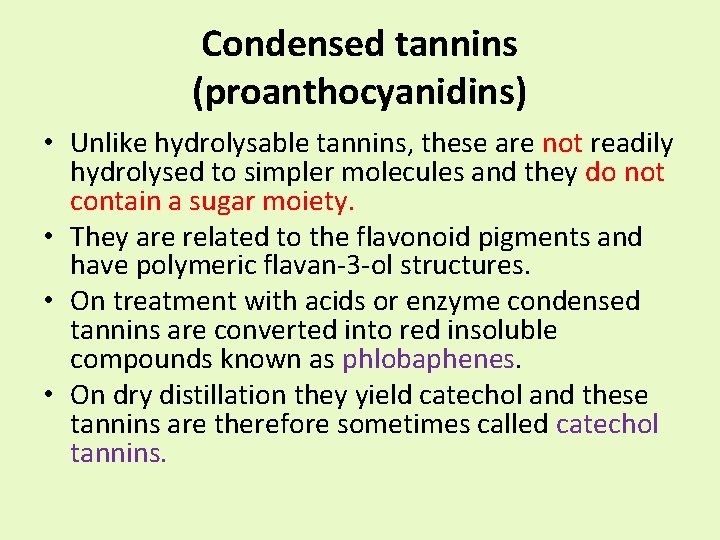 Condensed tannins (proanthocyanidins)

• Unlike hydrolysable tannins, these are not readily hydrolysed to simpler molecules and they do not contain a sugar moiety.

• They are related to the flavonoid pigments and have polymeric flavan-3-ol structures.

• On treatment with acids or enzyme condensed tannins are converted into red insoluble compounds known as phlobaphenes.

• On dry distillation they yield catechol and these tannins are therefore sometimes called catechol tannins.